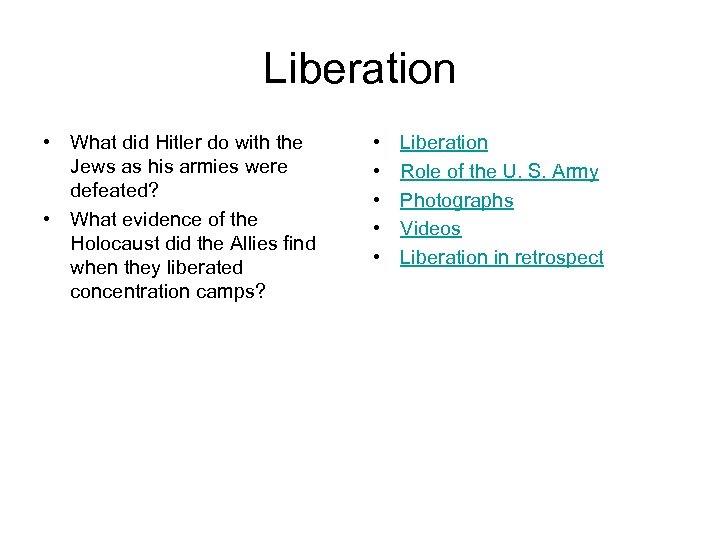 Liberation

• What did Hitler do with the Jews as his armies were defeated?
• What evidence of the Holocaust did the Allies find when they liberated concentration camps?

• Liberation
• Role of the U. S. Army
• Photographs
• Videos
• Liberation in retrospect